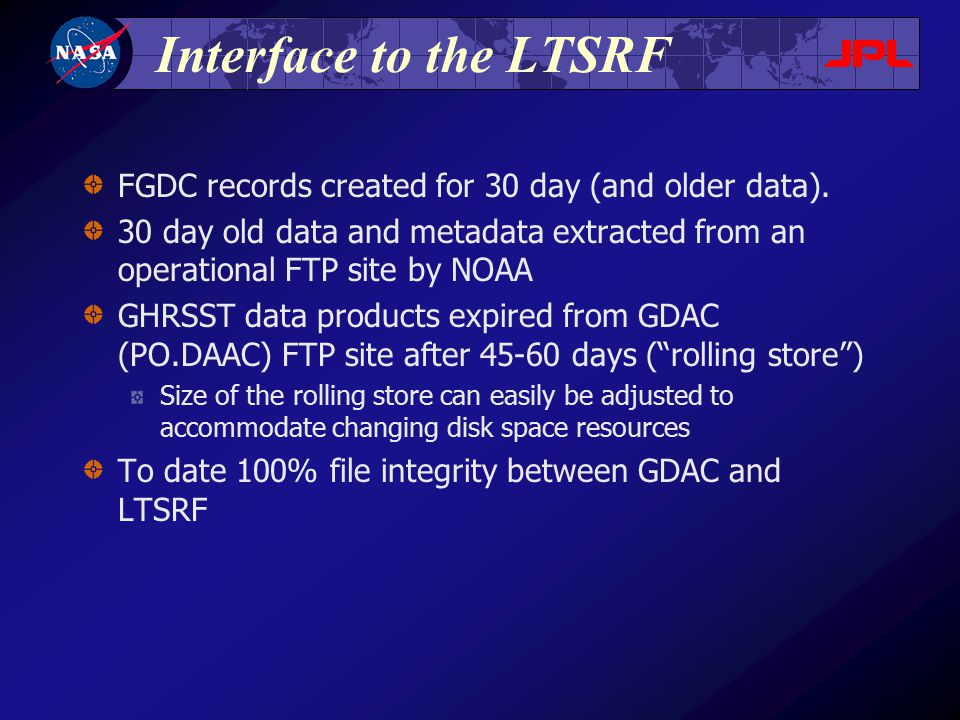 NASA

Interface to the LTSRF

JPL

FGDC records created for 30 day (and older data).

30 day old data and metadata extracted from an operational FTP site by NOAA

GHRSST data products expired from GDAC (PO.DAAC) FTP site after 45-60 days (“rolling store”)

Size of the rolling store can easily be adjusted to accommodate changing disk space resources

To date 100% file integrity between GDAC and LTSRF